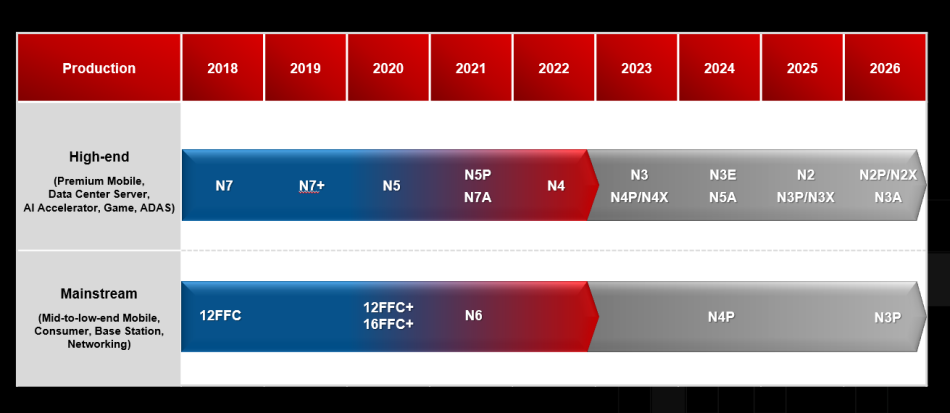 | Production | 2018 | 2019 | 2020 | 2021 | 2022 | 2023 | 2024 | 2025 | 2026 |
|---|---|---|---|---|---|---|---|---|---|
| High-end (Premium Mobile, Data Center Server, AI Accelerator, Game, ADAS) | N7 | N7+ | N5 | N5P N7A | N4 | N3 N4P/N4X | N3E N5A | N2 N3P/N3X | N2P/N2X N3A |
| Mainstream (Mid-to-low-end Mobile, Consumer, Base Station, Networking) | 12FFC | | 12FFC+ 16FFC+ | N6 | | | N4P | | N3P |